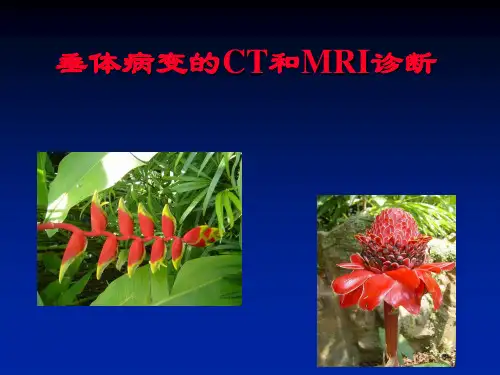 垂体病变的CT和MRI诊断